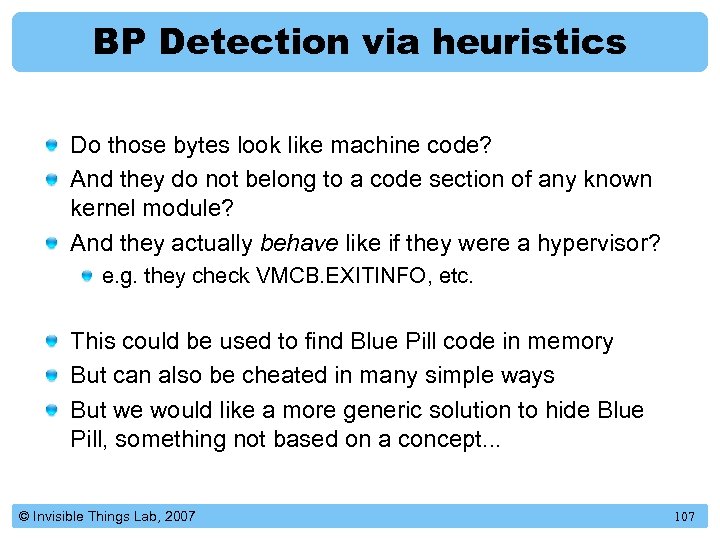 BP Detection via heuristics

Do those bytes look like machine code?

And they do not belong to a code section of any known kernel module?

And they actually behave like if they were a hypervisor?

e.g. they check VMCB.EXITINFO, etc.

This could be used to find Blue Pill code in memory

But can also be cheated in many simple ways

But we would like a more generic solution to hide Blue Pill, something not based on a concept...

© Invisible Things Lab, 2007

107